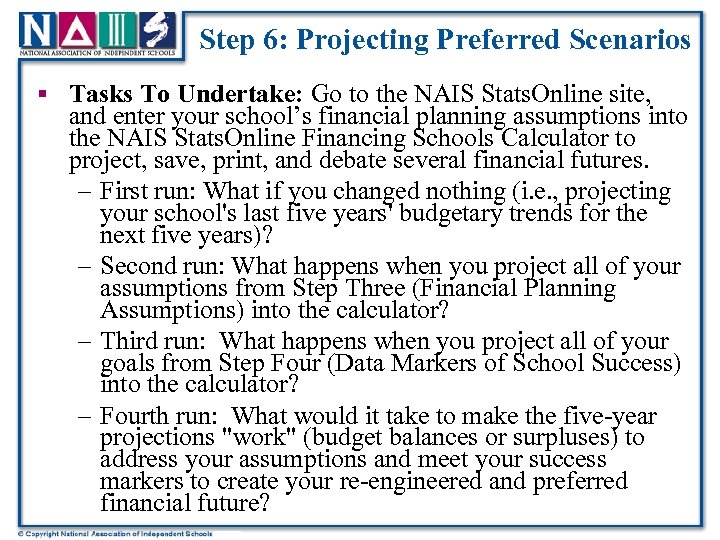 NAIS
NATIONAL ASSOCIATION OF INDEPENDENT SCHOOLS

Step 6: Projecting Preferred Scenarios

▪ Tasks To Undertake: Go to the NAIS StatsOnline site, and enter your school’s financial planning assumptions into the NAIS StatsOnline Financing Schools Calculator to project, save, print, and debate several financial futures.
– First run: What if you changed nothing (i.e., projecting your school's last five years' budgetary trends for the next five years)?
– Second run: What happens when you project all of your assumptions from Step Three (Financial Planning Assumptions) into the calculator?
– Third run: What happens when you project all of your goals from Step Four (Data Markers of School Success) into the calculator?
– Fourth run: What would it take to make the five-year projections "work" (budget balances or surpluses) to address your assumptions and meet your success markers to create your re-engineered and preferred financial future?

© Copyright National Association of Independent Schools